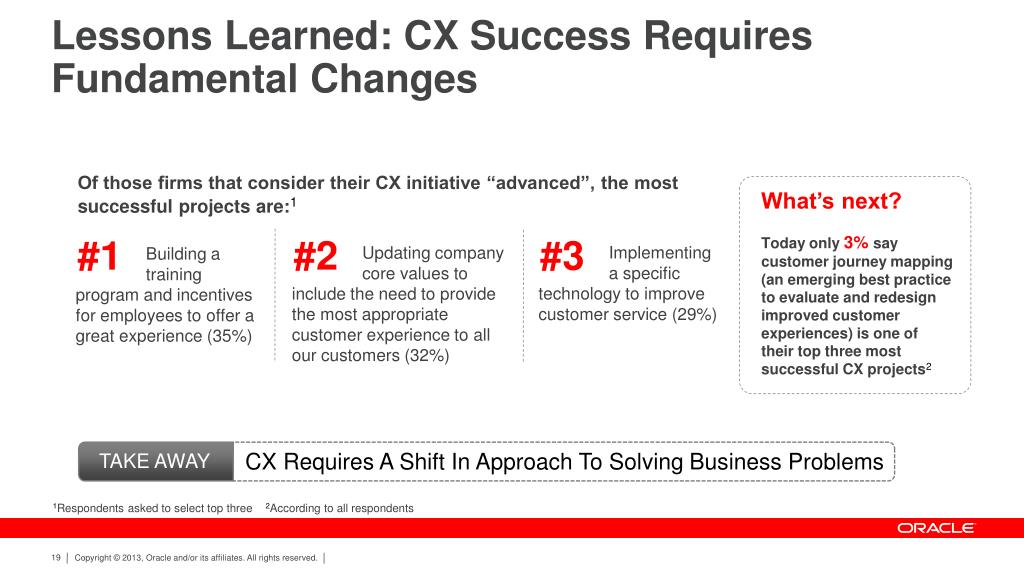 Lessons Learned: CX Success Requires Fundamental Changes

Of those firms that consider their CX initiative “advanced”, the most successful projects are:$^1$

#1 Building a training program and incentives for employees to offer a great experience (35%)

#2 Updating company core values to include the need to provide the most appropriate customer experience to all our customers (32%)

#3 Implementing a specific technology to improve customer service (29%)

What’s next?

Today only 3% say customer journey mapping (an emerging best practice to evaluate and redesign improved customer experiences) is one of their top three most successful CX projects$^2$

TAKE AWAY CX Requires A Shift In Approach To Solving Business Problems

$^1$Respondents asked to select top three $^2$According to all respondents

ORACLE

19 | Copyright © 2013, Oracle and/or its affiliates. All rights reserved. |